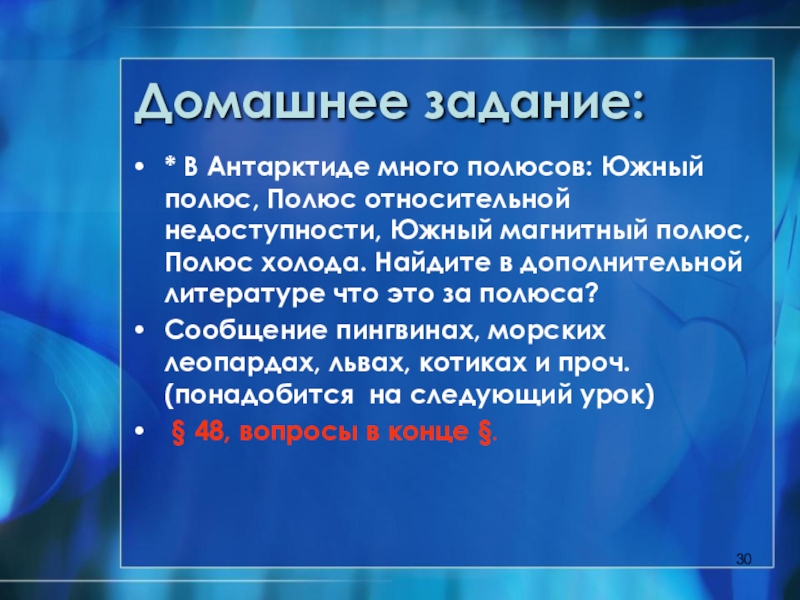 Домашнее задание:

• * В Антарктиде много полюсов: Южный полюс, Полюс относительной недоступности, Южный магнитный полюс, Полюс холода. Найдите в дополнительной литературе что это за полюса?
• Сообщение пингвинах, морских леопардах, львах, котиках и проч. (понадобится на следующий урок)
• § 48, вопросы в конце §.

30